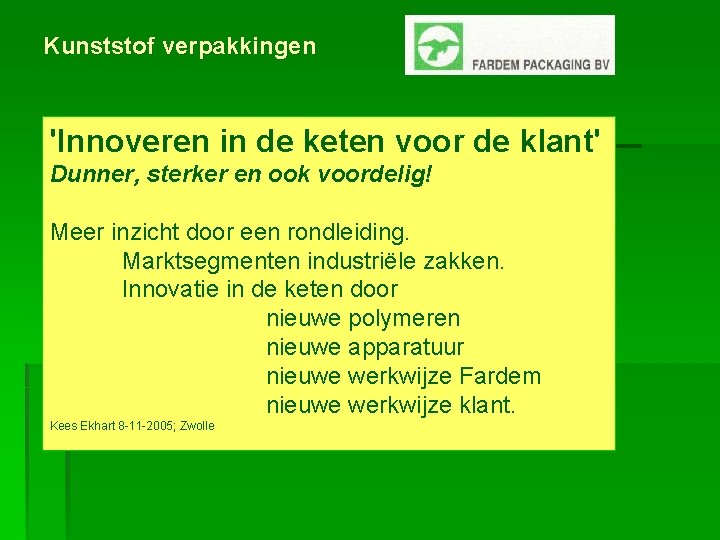 Kunststof verpakkingen

FARDEM PACKAGING BV

'Innoveren in de keten voor de klant'
Dunner, sterker en ook voordelig!

Meer inzicht door een rondleiding.
Marktsegmenten industriële zakken.
Innovatie in de keten door
nieuwe polymeren
nieuwe apparatuur
nieuwe werkwijze Fardem
nieuwe werkwijze klant.

Kees Ekhart 8-11-2005; Zwolle